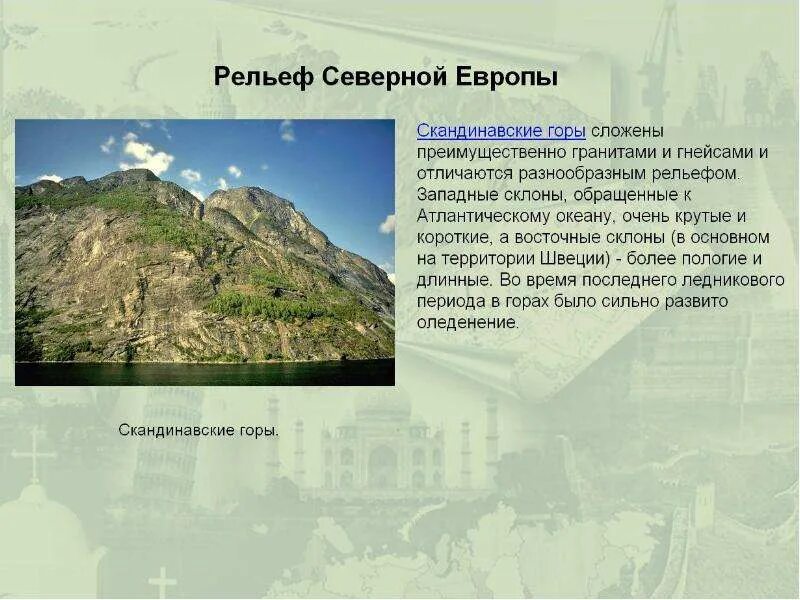 Рельеф Северной Европы

Скандинавские горы сложены преимущественно гранитами и гнейсами и отличаются разнообразным рельефом. Западные склоны, обращенные к Атлантическому океану, очень крутые и короткие, а восточные склоны (в основном на территории Швеции) - более пологие и длинные. Во время последнего ледникового периода в горах было сильно развито оледенение.

Скандинавские горы.